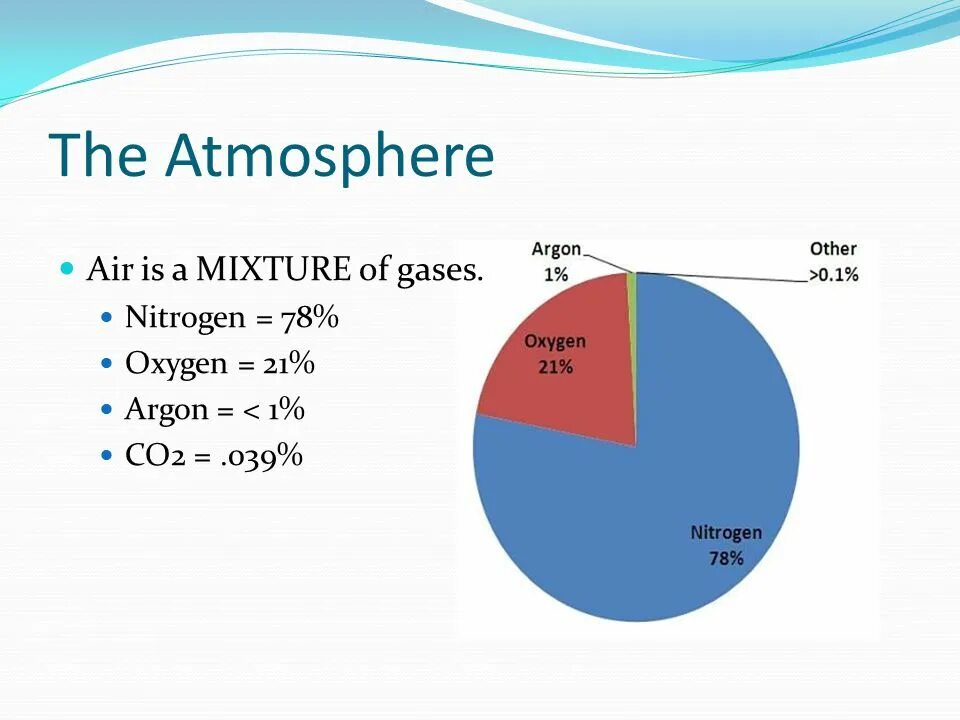 The Atmosphere

Air is a MIXTURE of gases.
Nitrogen = 78%
Oxygen = 21%
Argon = < 1%
CO2 = .039%

Argon
1%

Other
>0.1%

Oxygen
21%

Nitrogen
78%